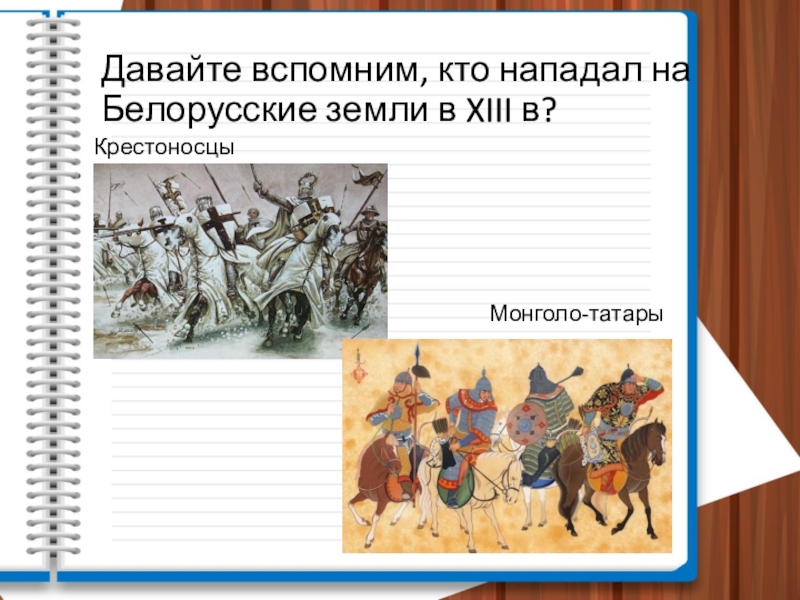 Давайте вспомним, кто нападал на Белорусские земли в XIII в?

Крестоносцы

Монголо-татары